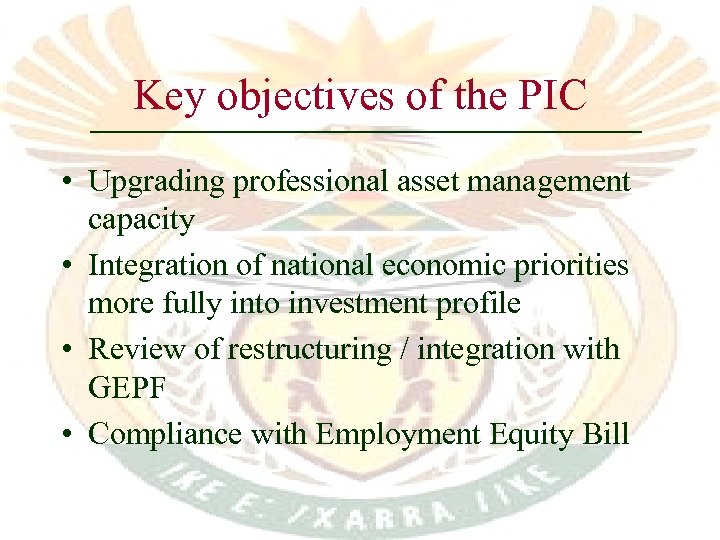 Key objectives of the PIC

• Upgrading professional asset management capacity
• Integration of national economic priorities more fully into investment profile
• Review of restructuring / integration with GEPF
• Compliance with Employment Equity Bill

!KE E: /XARRA //KE